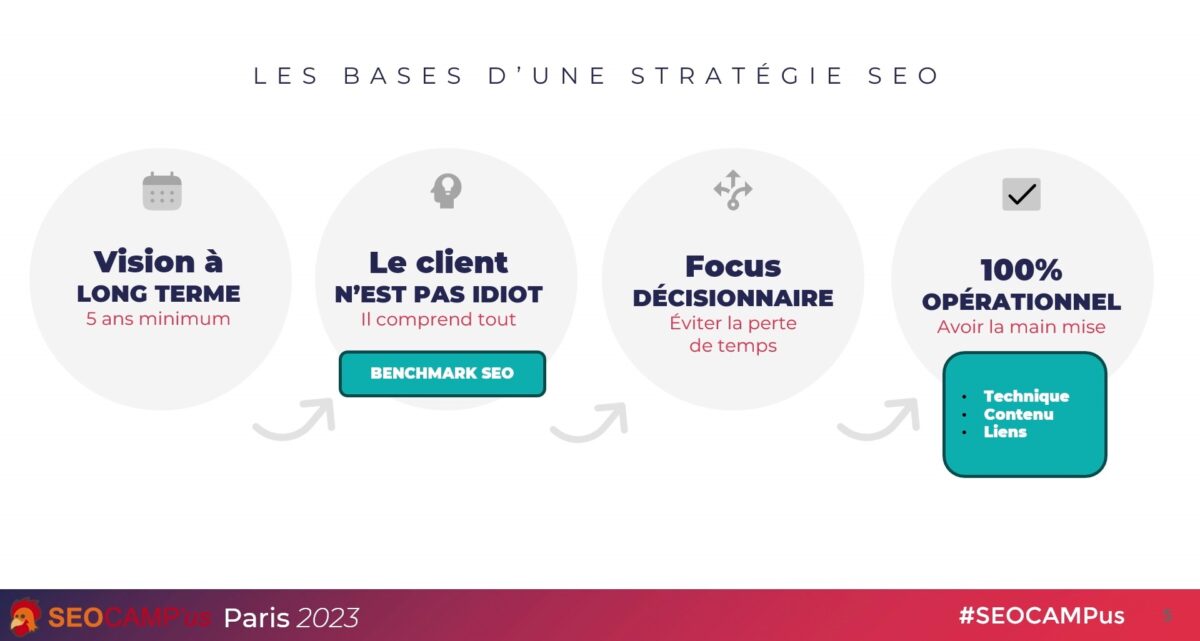 LES BASES D'UNE STRATÉGIE SEO

Vision à
LONG TERME
5 ans minimum

Le client
N'EST PAS IDIOT
Il comprend tout

BENCHMARK SEO

Focus
DÉCISIONNAIRE
Éviter la perte de temps

100%
OPÉRATIONNEL
Avoir la main mise

• Technique
• Contenu
• Liens

SEOCAMP'us Paris 2023

#SEOCAMPus

5